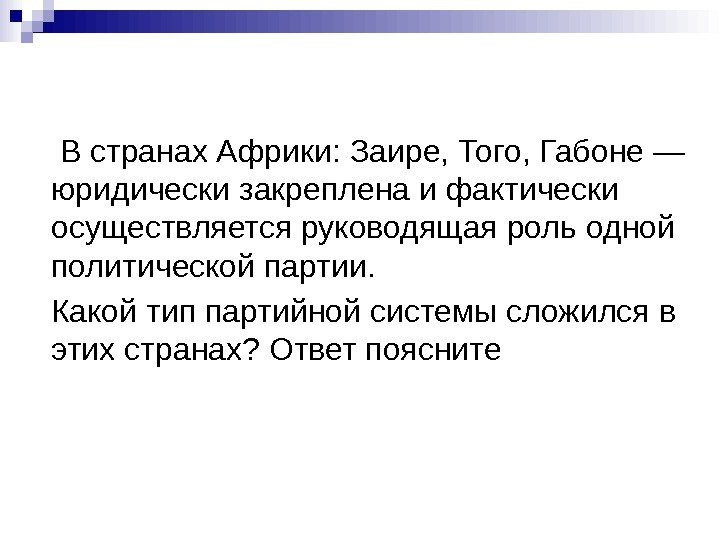 В странах Африки: Заире, Того, Габоне — юридически закреплена и фактически осуществляется руководящая роль одной политической партии.

Какой тип партийной системы сложился в этих странах? Ответ поясните